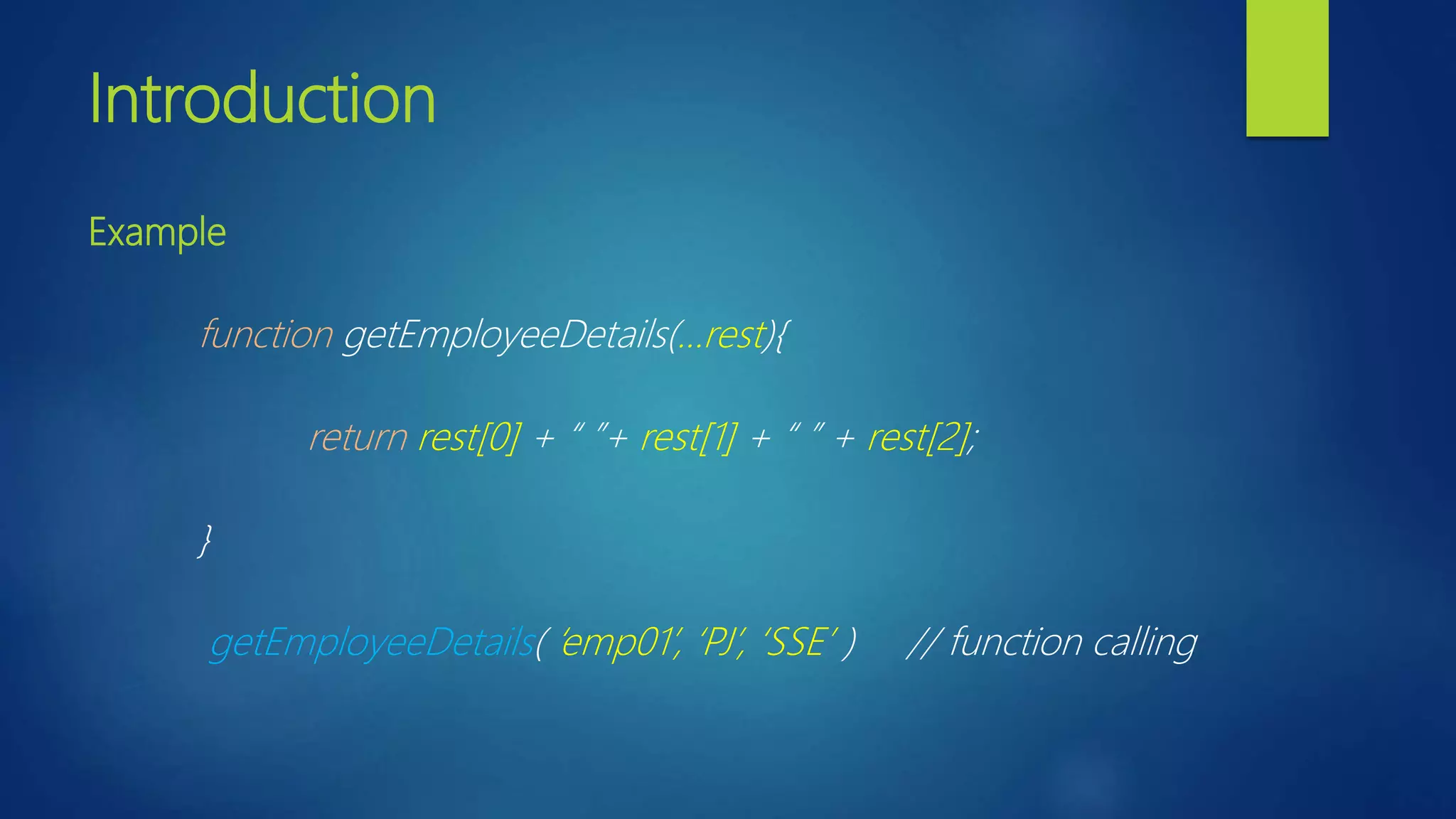 Introduction

Example

function getEmployeeDetails(...rest){

return rest[0] + “ ”+ rest[1] + “ ” + rest[2];

}

getEmployeeDetails( ‘emp01’, ‘PJ’, ‘SSE’ ) // function calling